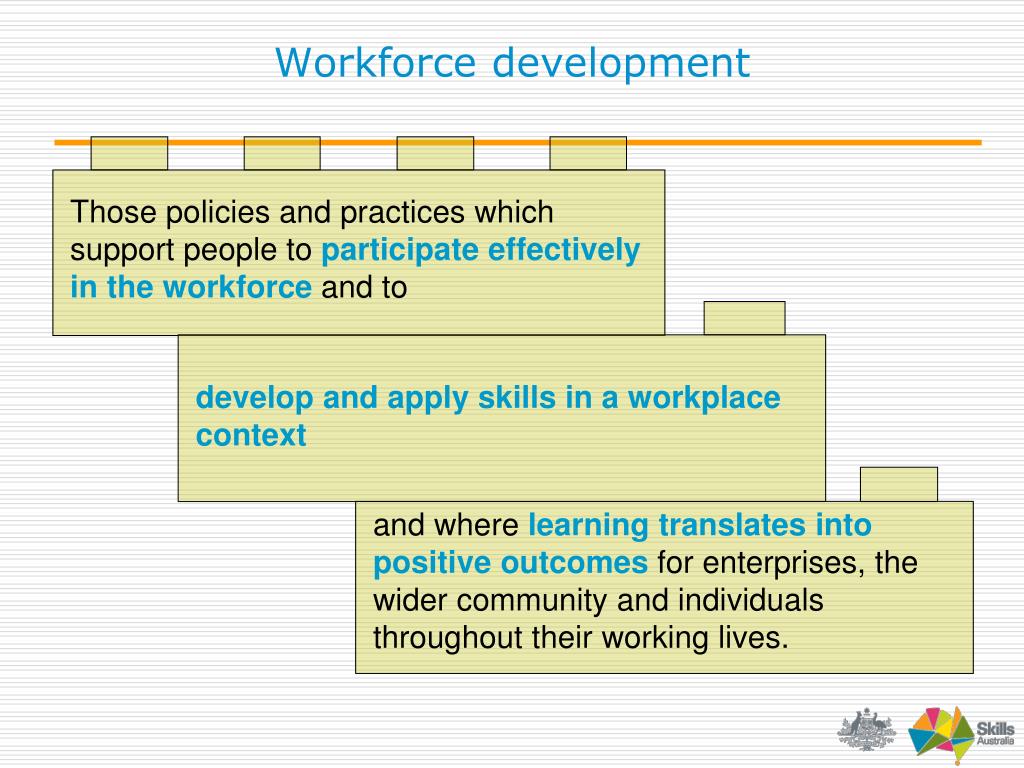 Workforce development

Those policies and practices which support people to participate effectively in the workforce and to

develop and apply skills in a workplace context

and where learning translates into positive outcomes for enterprises, the wider community and individuals throughout their working lives.

Skills Australia